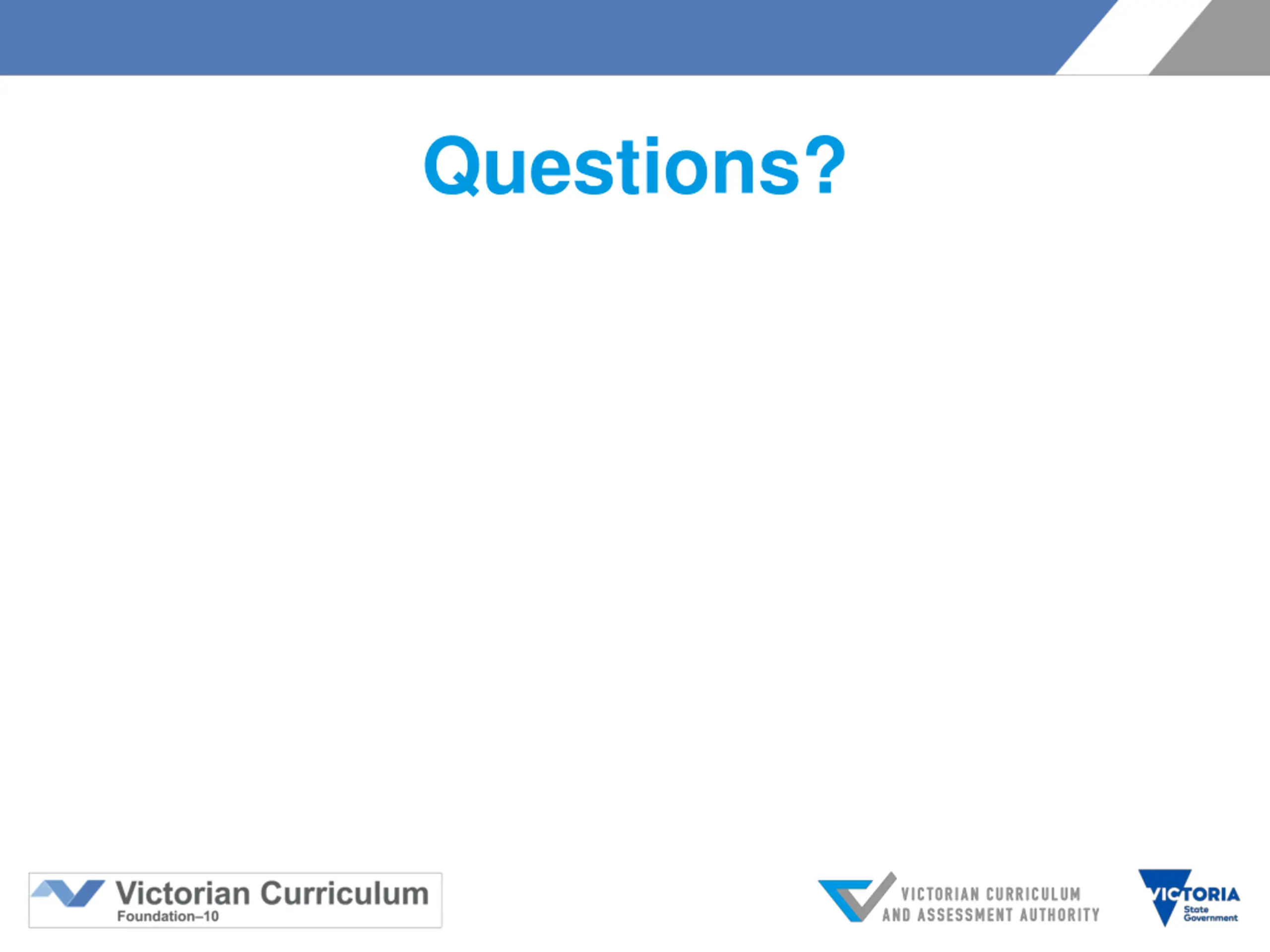 Questions?

Victorian Curriculum
Foundation–10

VICTORIAN CURRICULUM
AND ASSESSMENT AUTHORITY

VICTORIA
State
Government